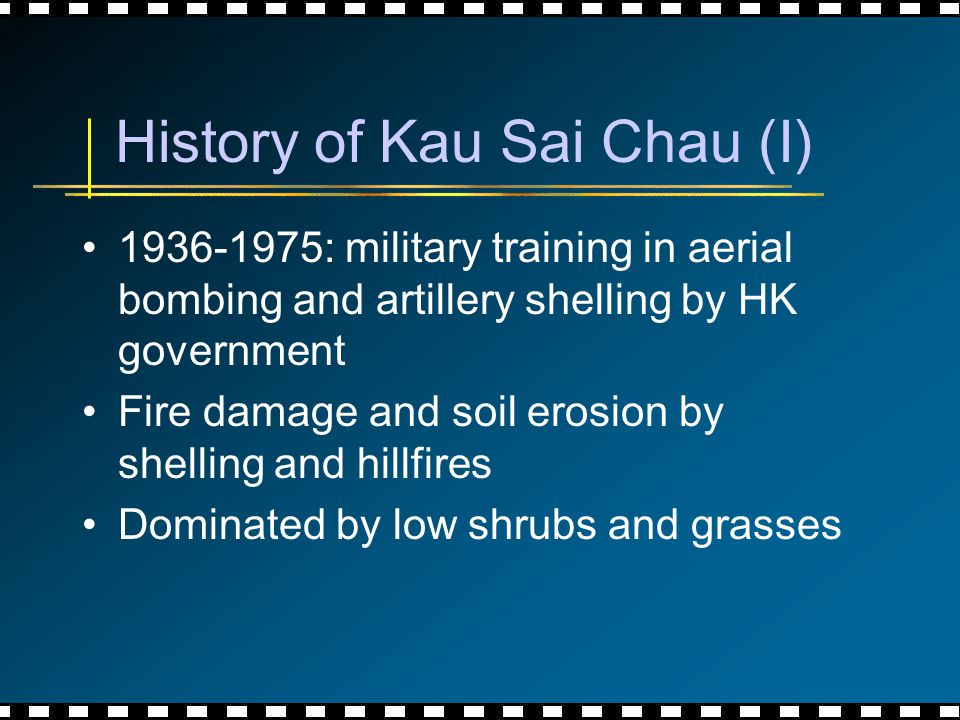 History of Kau Sai Chau (I)

• 1936-1975: military training in aerial bombing and artillery shelling by HK government
• Fire damage and soil erosion by shelling and hillfires
• Dominated by low shrubs and grasses